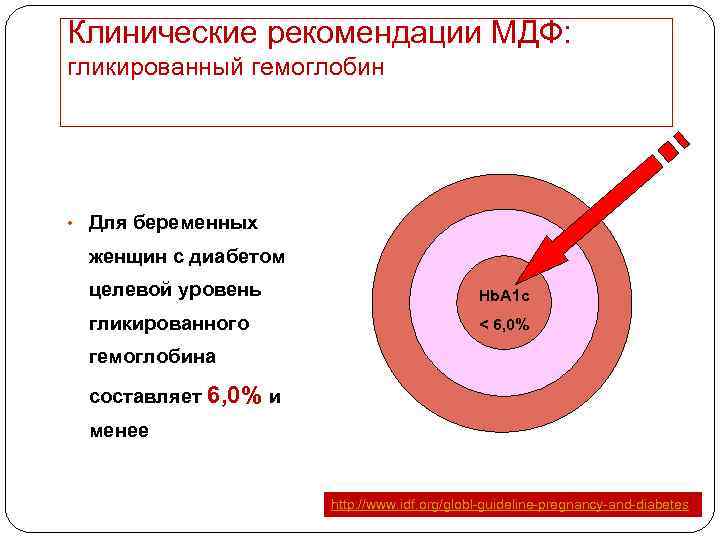 Клинические рекомендации МДФ:
гликированный гемоглобин

• Для беременных женщин с диабетом целевой уровень гликированного гемоглобина составляет 6,0% и менее

HbA1c
< 6,0%

http://www.idf.org/globl-guideline-pregnancy-and-diabetes